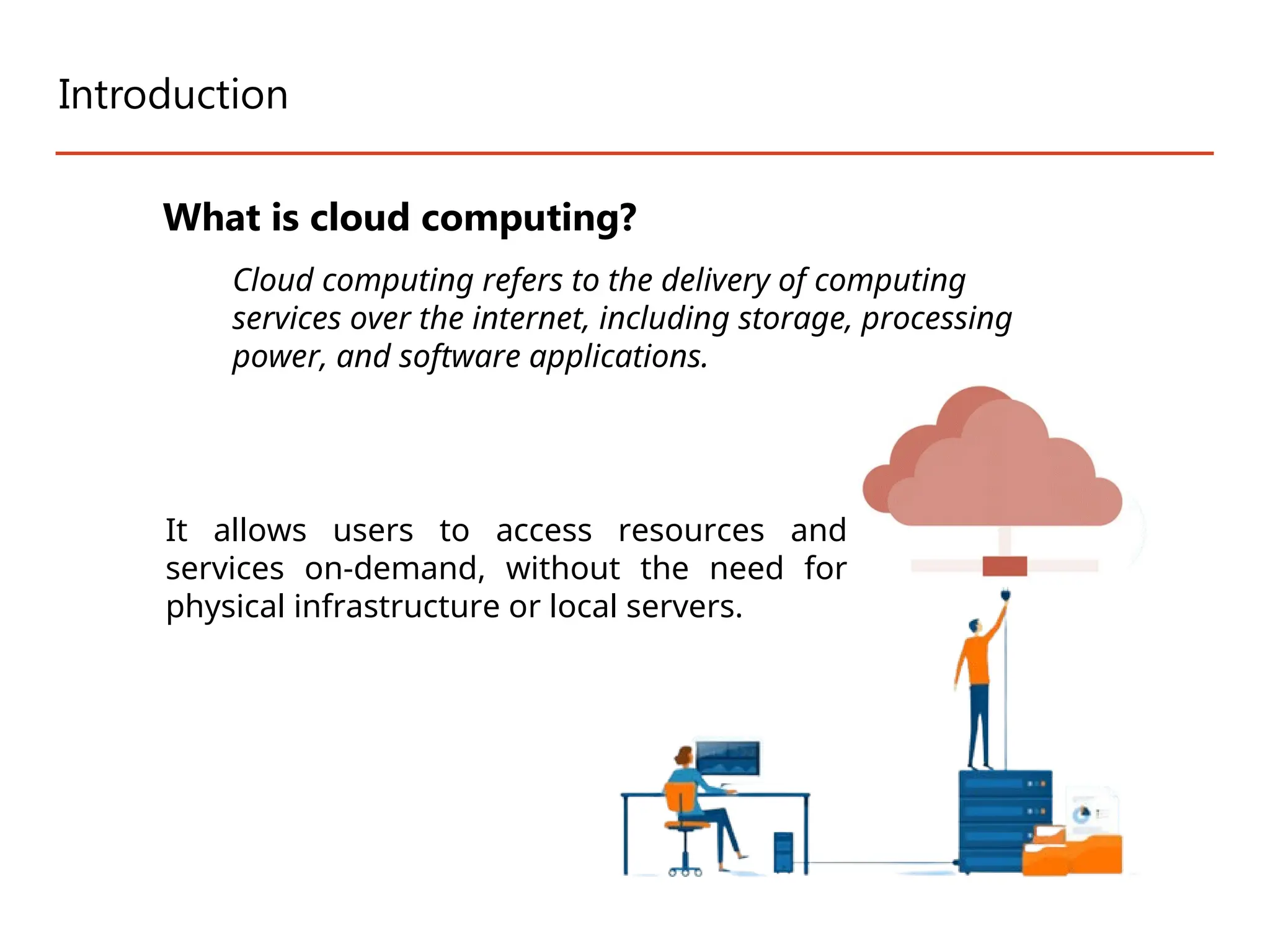 Introduction

What is cloud computing?

Cloud computing refers to the delivery of computing services over the internet, including storage, processing power, and software applications.

It allows users to access resources and services on-demand, without the need for physical infrastructure or local servers.